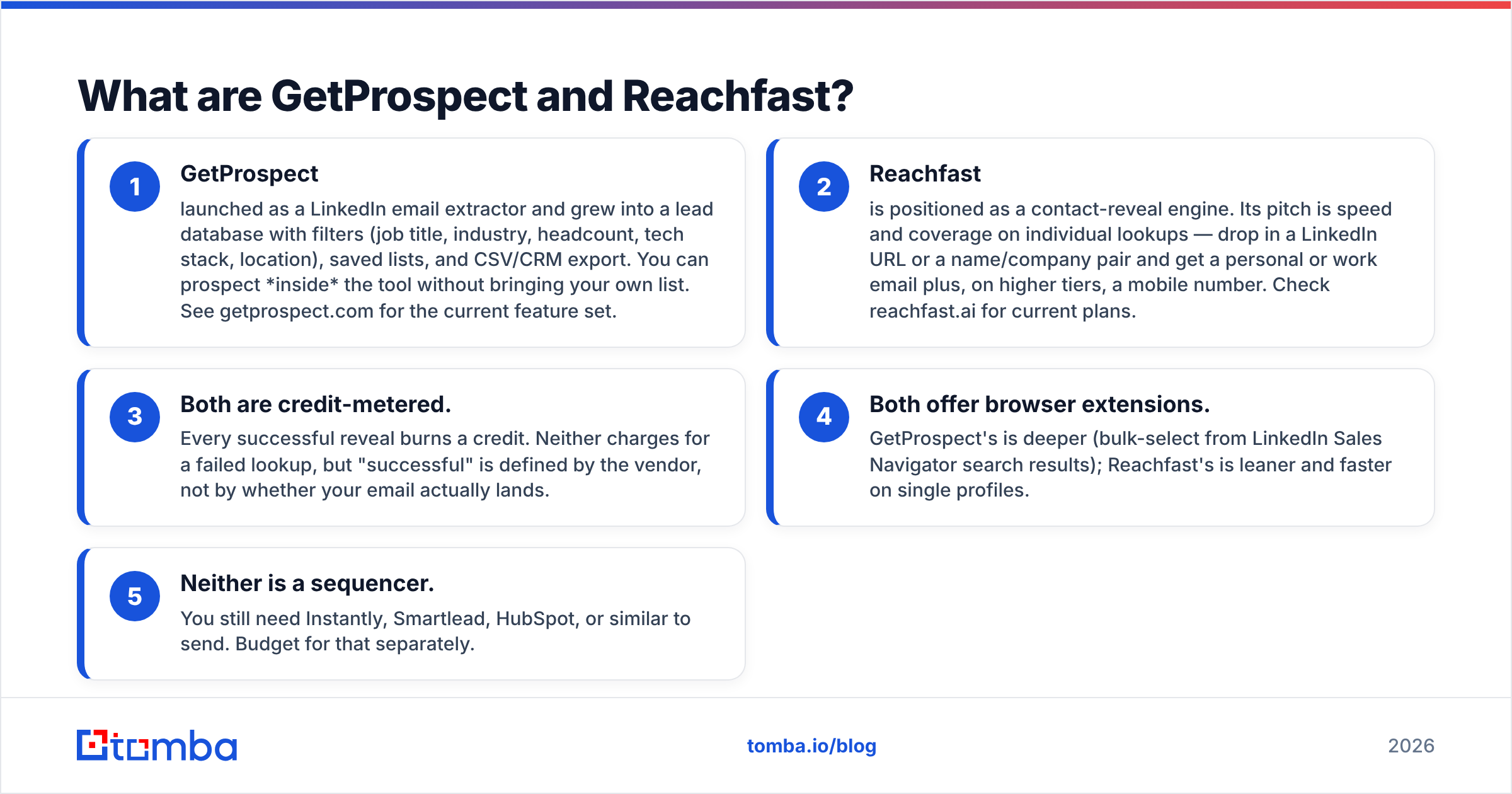 What are GetProspect and Reachfast?

1
GetProspect
launched as a LinkedIn email extractor and grew into a lead database with filters (job title, industry, headcount, tech stack, location), saved lists, and CSV/CRM export. You can prospect *inside* the tool without bringing your own list. See getprospect.com for the current feature set.

2
Reachfast
is positioned as a contact-reveal engine. Its pitch is speed and coverage on individual lookups — drop in a LinkedIn URL or a name/company pair and get a personal or work email plus, on higher tiers, a mobile number. Check reachfast.ai for current plans.

3
Both are credit-metered.
Every successful reveal burns a credit. Neither charges for a failed lookup, but "successful" is defined by the vendor, not by whether your email actually lands.

4
Both offer browser extensions.
GetProspect's is deeper (bulk-select from LinkedIn Sales Navigator search results); Reachfast's is leaner and faster on single profiles.

5
Neither is a sequencer.
You still need Instantly, Smartlead, HubSpot, or similar to send. Budget for that separately.

tomba

tomba.io/blog

2026